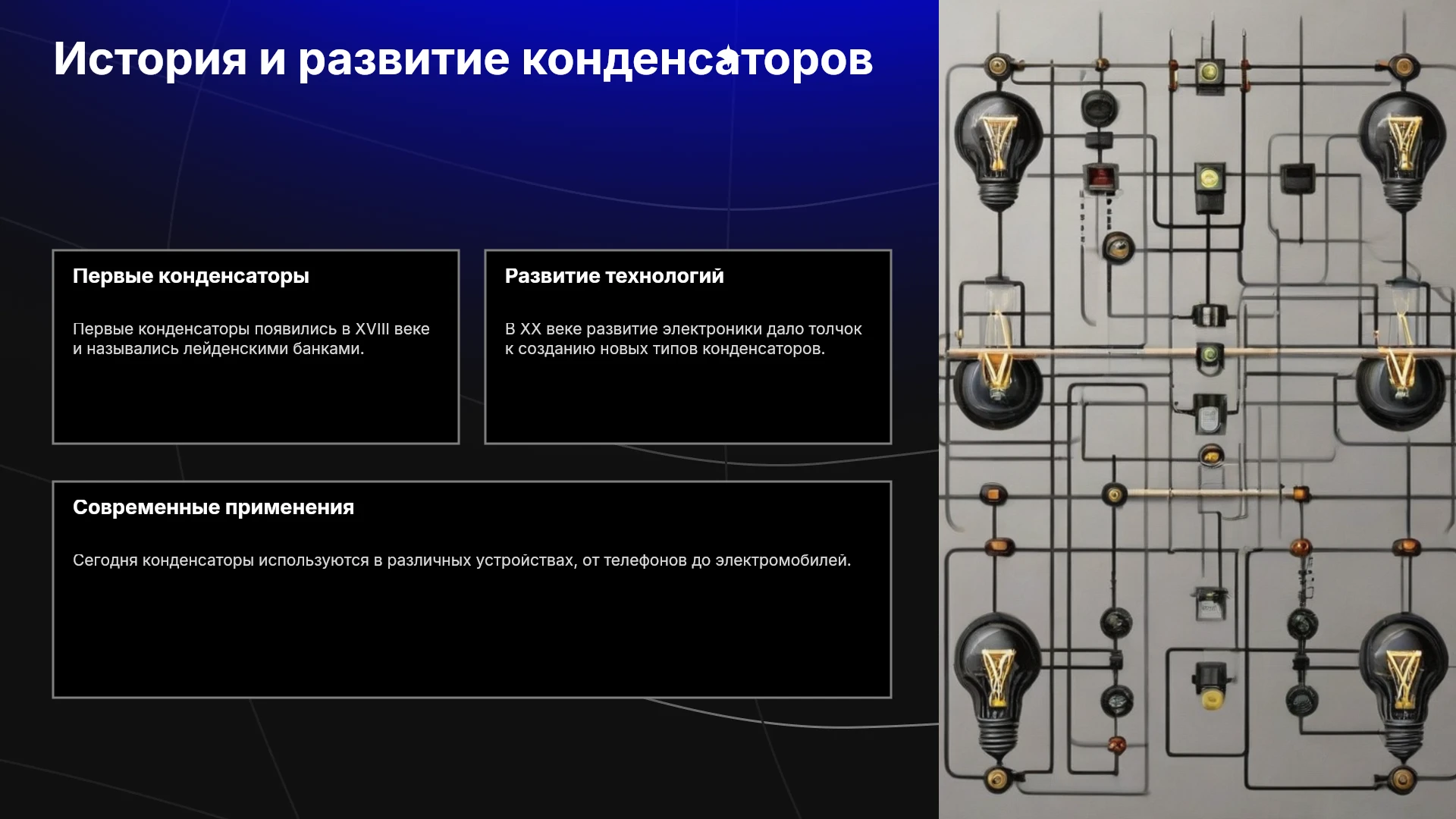 История и развитие конденсаторов

Первые конденсаторы

Первые конденсаторы появились в XVIII веке и назывались лейденскими банками.

Развитие технологий

В XX веке развитие электроники дало толчок к созданию новых типов конденсаторов.

Современные применения

Сегодня конденсаторы используются в различных устройствах, от телефонов до электромобилей.